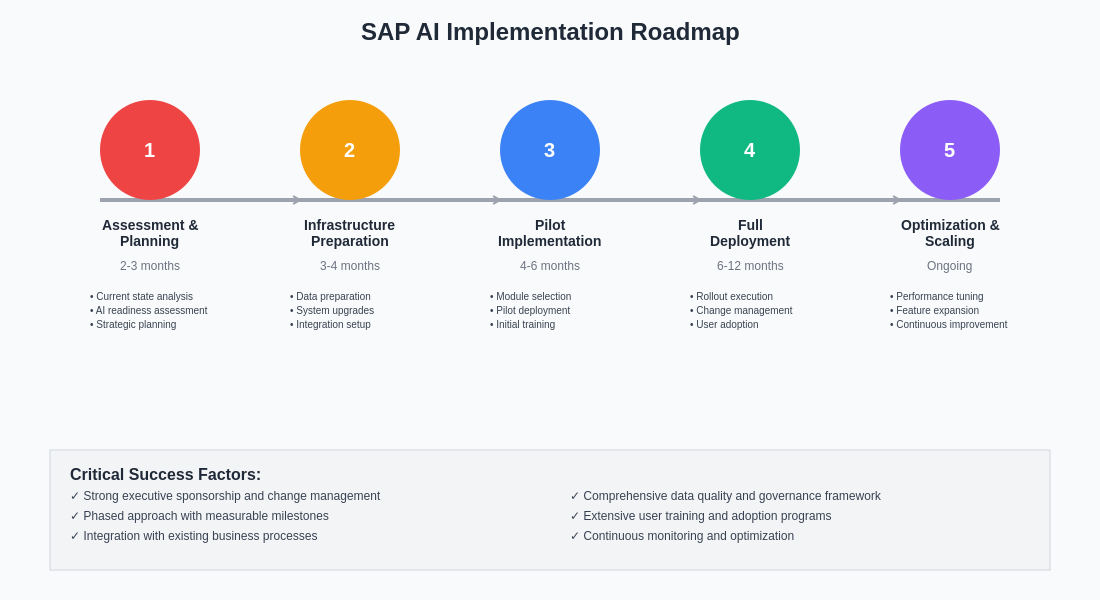 SAP AI Implementation Roadmap

1
Assessment & Planning
2-3 months
• Current state analysis
• AI readiness assessment
• Strategic planning

2
Infrastructure Preparation
3-4 months
• Data preparation
• System upgrades
• Integration setup

3
Pilot Implementation
4-6 months
• Module selection
• Pilot deployment
• Initial training

4
Full Deployment
6-12 months
• Rollout execution
• Change management
• User adoption

5
Optimization & Scaling
Ongoing
• Performance tuning
• Feature expansion
• Continuous improvement

Critical Success Factors:
✓ Strong executive sponsorship and change management
✓ Phased approach with measurable milestones
✓ Integration with existing business processes

✓ Comprehensive data quality and governance framework
✓ Extensive user training and adoption programs
✓ Continuous monitoring and optimization